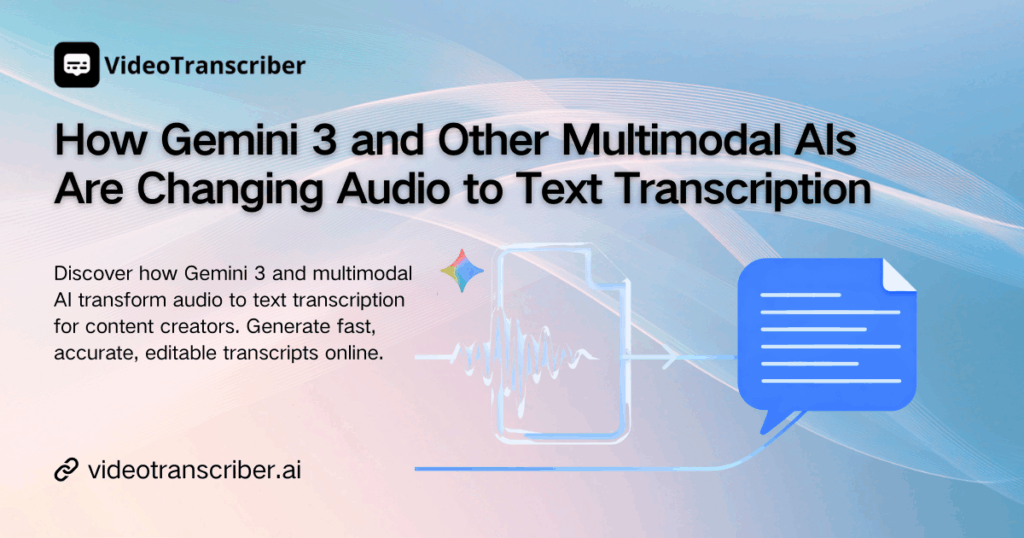 VideoTranscriber

How Gemini 3 and Other Multimodal AIs Are Changing Audio to Text Transcription

Discover how Gemini 3 and multimodal AI transform audio to text transcription for content creators. Generate fast, accurate, editable transcripts online.

videotranscriber.ai